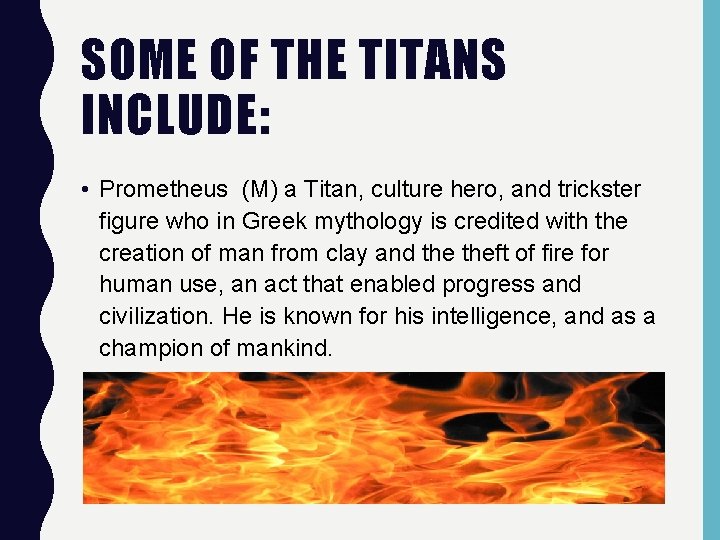 SOME OF THE TITANS INCLUDE:

• Prometheus (M) a Titan, culture hero, and trickster figure who in Greek mythology is credited with the creation of man from clay and the theft of fire for human use, an act that enabled progress and civilization. He is known for his intelligence, and as a champion of mankind.